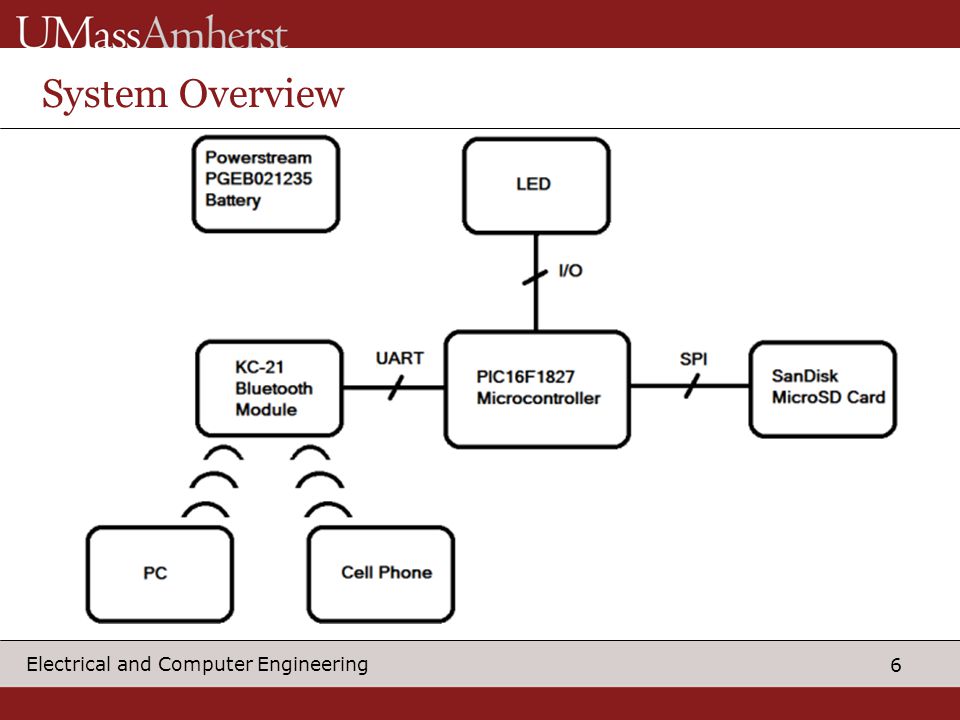 UMassAmherst

System Overview

Powerstream PGEB021235 Battery

LED

I/O

KC-21 Bluetooth Module

UART

PIC16F1827 Microcontroller

SPI

SanDisk MicroSD Card

PC

Cell Phone

Electrical and Computer Engineering

6